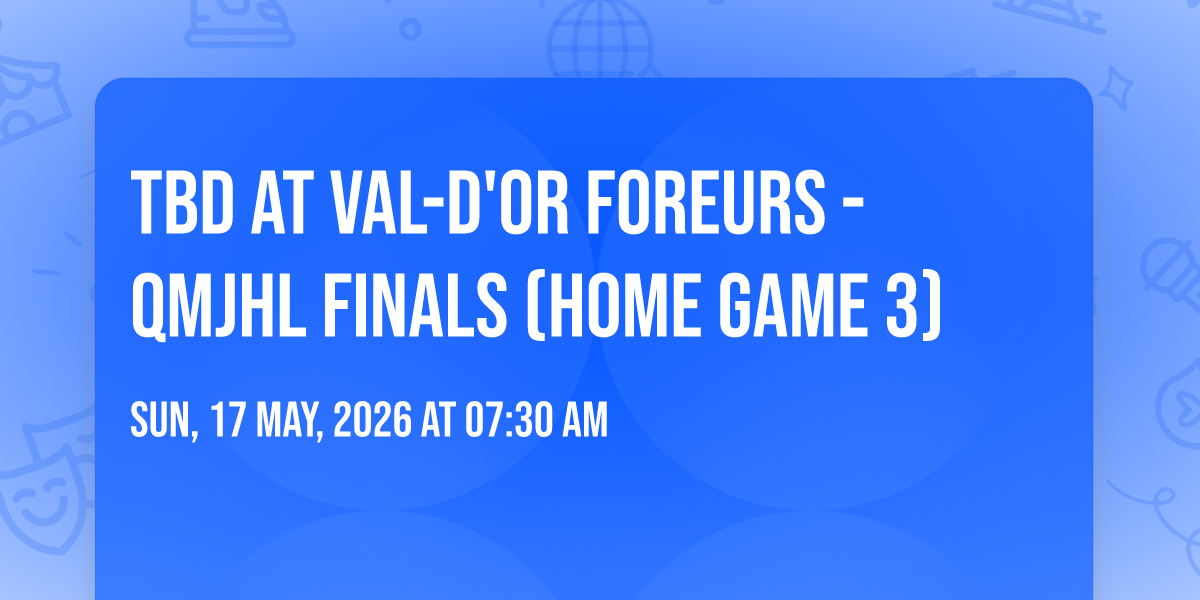 TBD AT VAL-D'OR FOREURS - QMJHL FINALS (HOME GAME 3)

SUN, 17 MAY, 2026 AT 07:30 AM